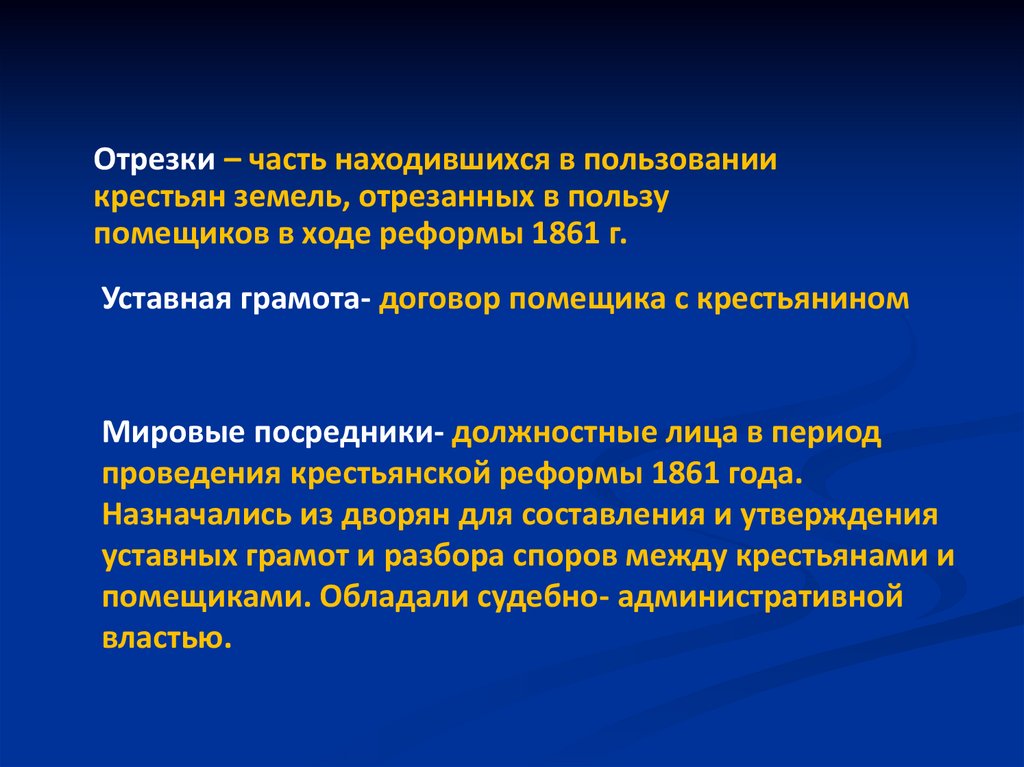 Отрезки – часть находившихся в пользовании крестьян земель, отрезанных в пользу помещиков в ходе реформы 1861 г.

Уставная грамота- договор помещика с крестьянином

Мировые посредники- должностные лица в период проведения крестьянской реформы 1861 года. Назначались из дворян для составления и утверждения уставных грамот и разбора споров между крестьянами и помещиками. Обладали судебно- административной властью.